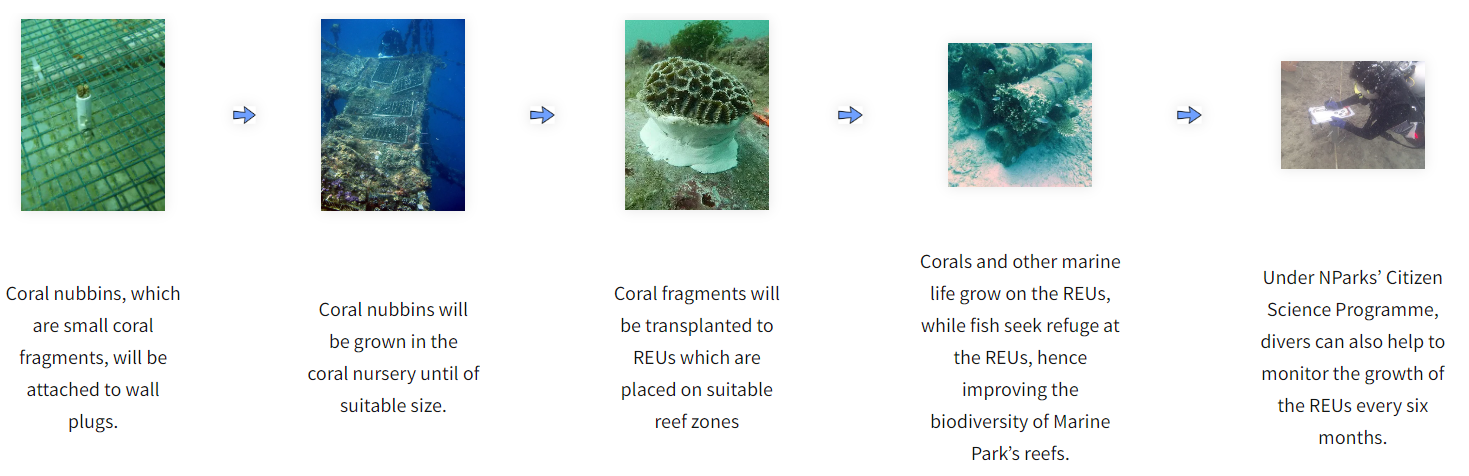 Coral nubbins, which are small coral fragments, will be attached to wall plugs.

Coral nubbins will be grown in the coral nursery until of suitable size.

Coral fragments will be transplanted to REUs which are placed on suitable reef zones

Corals and other marine life grow on the REUs, while fish seek refuge at the REUs, hence improving the biodiversity of Marine Park's reefs.

Under NParks' Citizen Science Programme, divers can also help to monitor the growth of the REUs every six months.